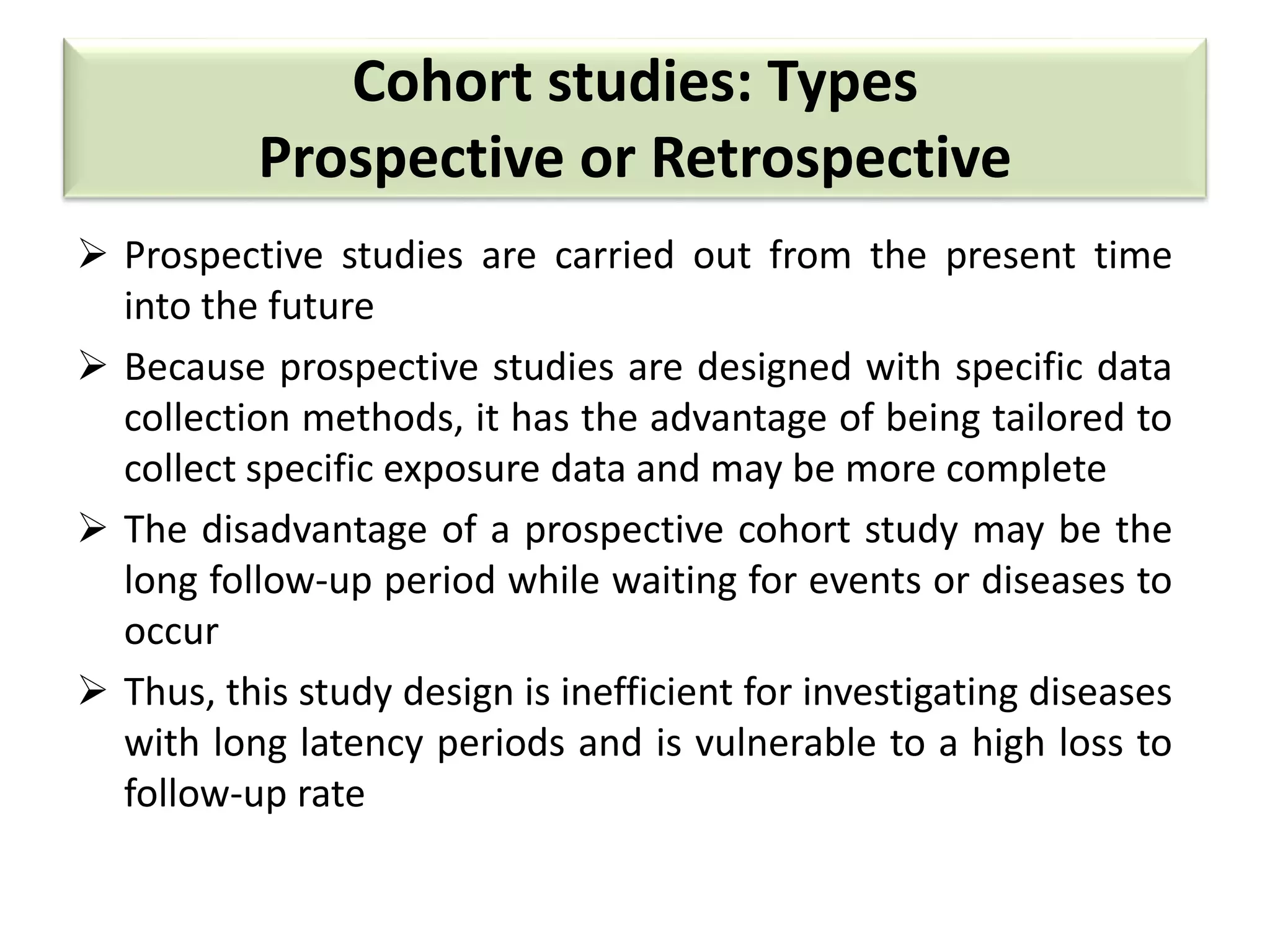 Cohort studies: Types
Prospective or Retrospective

➢ Prospective studies are carried out from the present time into the future

➢ Because prospective studies are designed with specific data collection methods, it has the advantage of being tailored to collect specific exposure data and may be more complete

➢ The disadvantage of a prospective cohort study may be the long follow-up period while waiting for events or diseases to occur

➢ Thus, this study design is inefficient for investigating diseases with long latency periods and is vulnerable to a high loss to follow-up rate